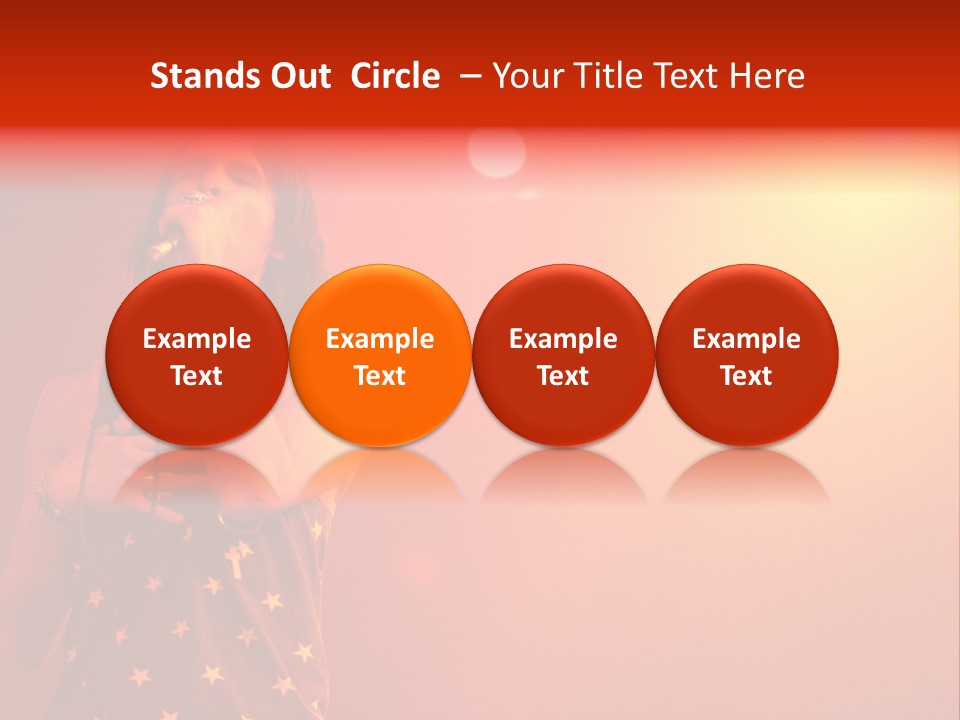 Stands Out Circle – Your Title Text Here

Example Text

Example Text

Example Text

Example Text